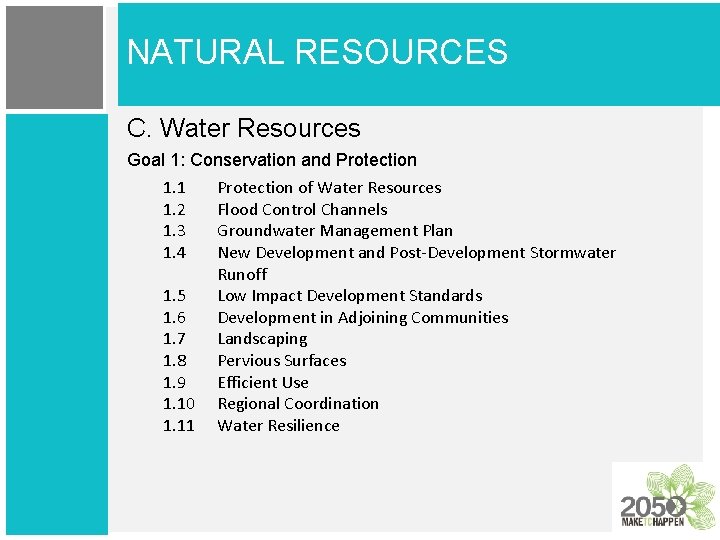 NATURAL RESOURCES

C. Water Resources

Goal 1: Conservation and Protection

1.1 Protection of Water Resources
1.2 Flood Control Channels
1.3 Groundwater Management Plan
1.4 New Development and Post-Development Stormwater Runoff
1.5 Low Impact Development Standards
1.6 Development in Adjoining Communities
1.7 Landscaping
1.8 Pervious Surfaces
1.9 Efficient Use
1.10 Regional Coordination
1.11 Water Resilience

2050
MAKE IT HAPPEN